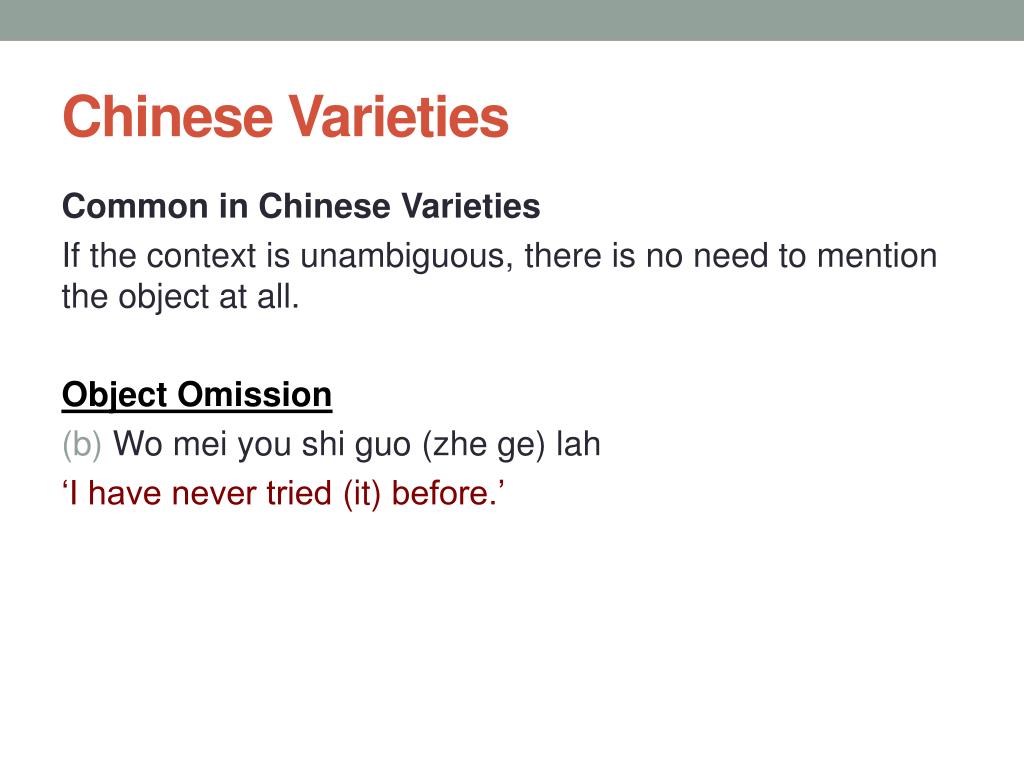 Chinese Varieties

Common in Chinese Varieties

If the context is unambiguous, there is no need to mention the object at all.

Object Omission

(b) Wo mei you shi guo (zhe ge) lah

‘I have never tried (it) before.’